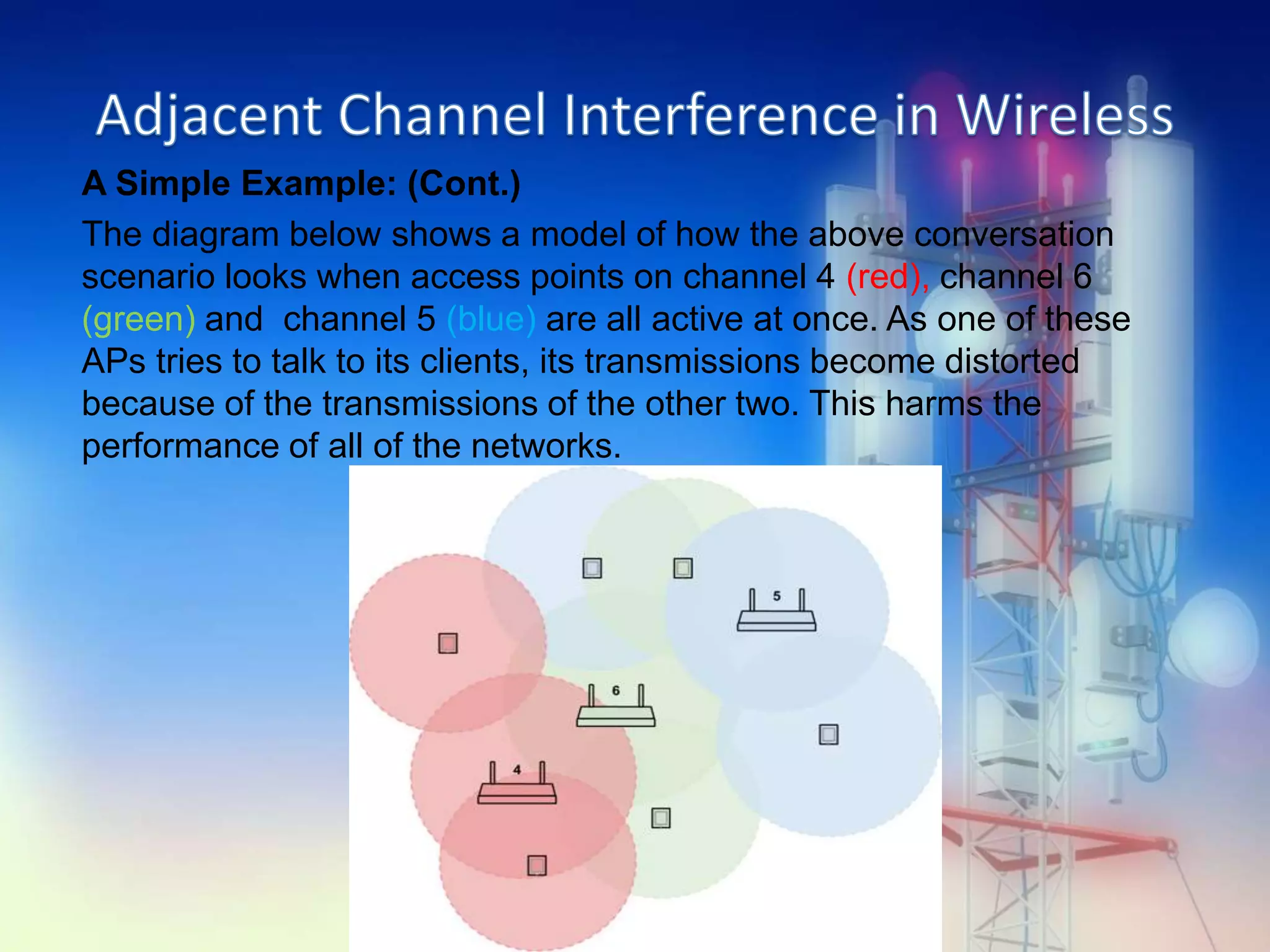 Adjacent Channel Interference in Wireless

A Simple Example: (Cont.)

The diagram below shows a model of how the above conversation scenario looks when access points on channel 4 (red), channel 6 (green) and channel 5 (blue) are all active at once. As one of these APs tries to talk to its clients, its transmissions become distorted because of the transmissions of the other two. This harms the performance of all of the networks.

5

6

4